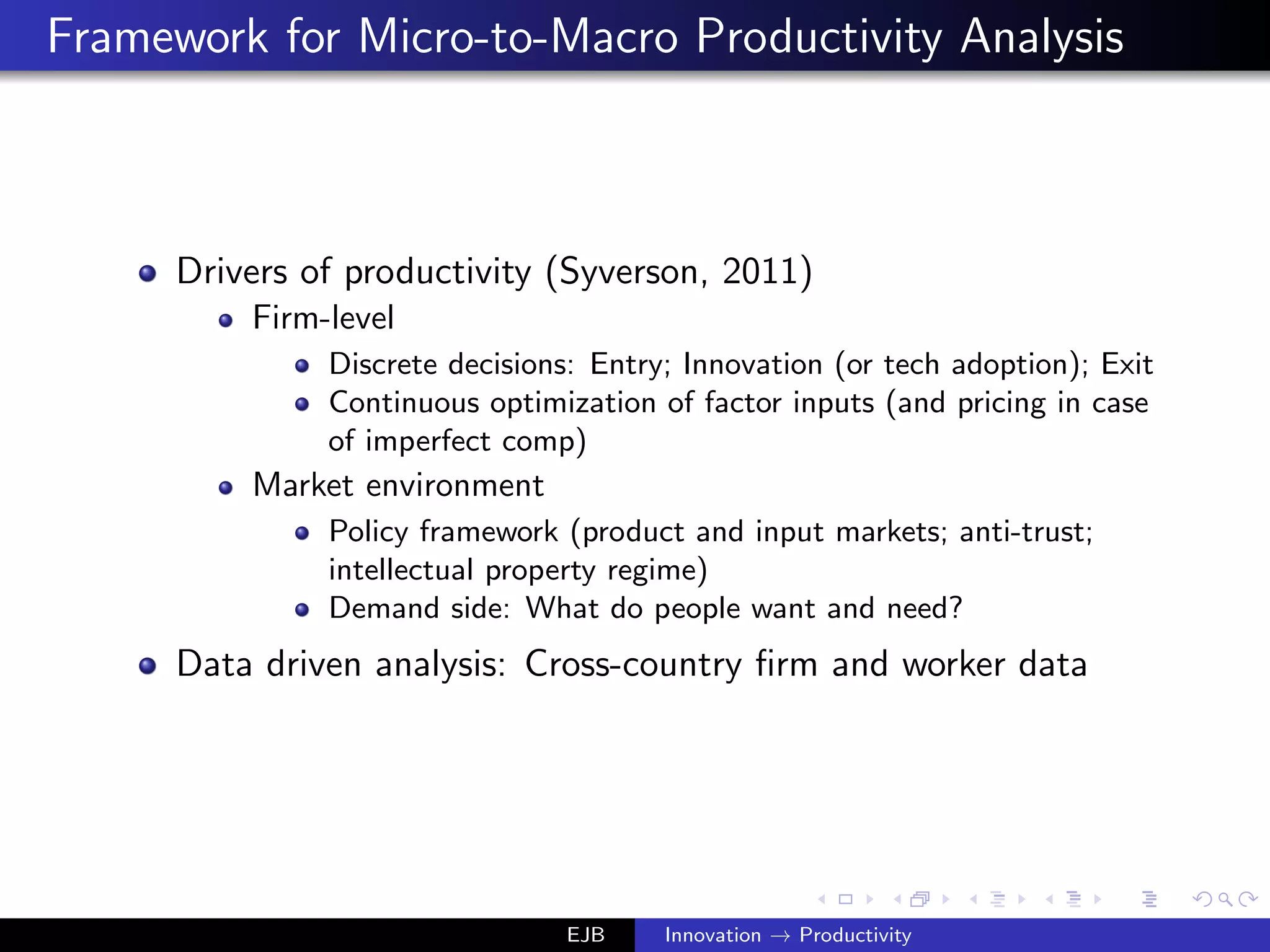 Framework for Micro-to-Macro Productivity Analysis

- Drivers of productivity (Syverson, 2011)
  - Firm-level
    - Discrete decisions: Entry; Innovation (or tech adoption); Exit
    - Continuous optimization of factor inputs (and pricing in case of imperfect comp)
  - Market environment
    - Policy framework (product and input markets; anti-trust; intellectual property regime)
    - Demand side: What do people want and need?
- Data driven analysis: Cross-country firm and worker data

EJB Innovation $\rightarrow$ Productivity